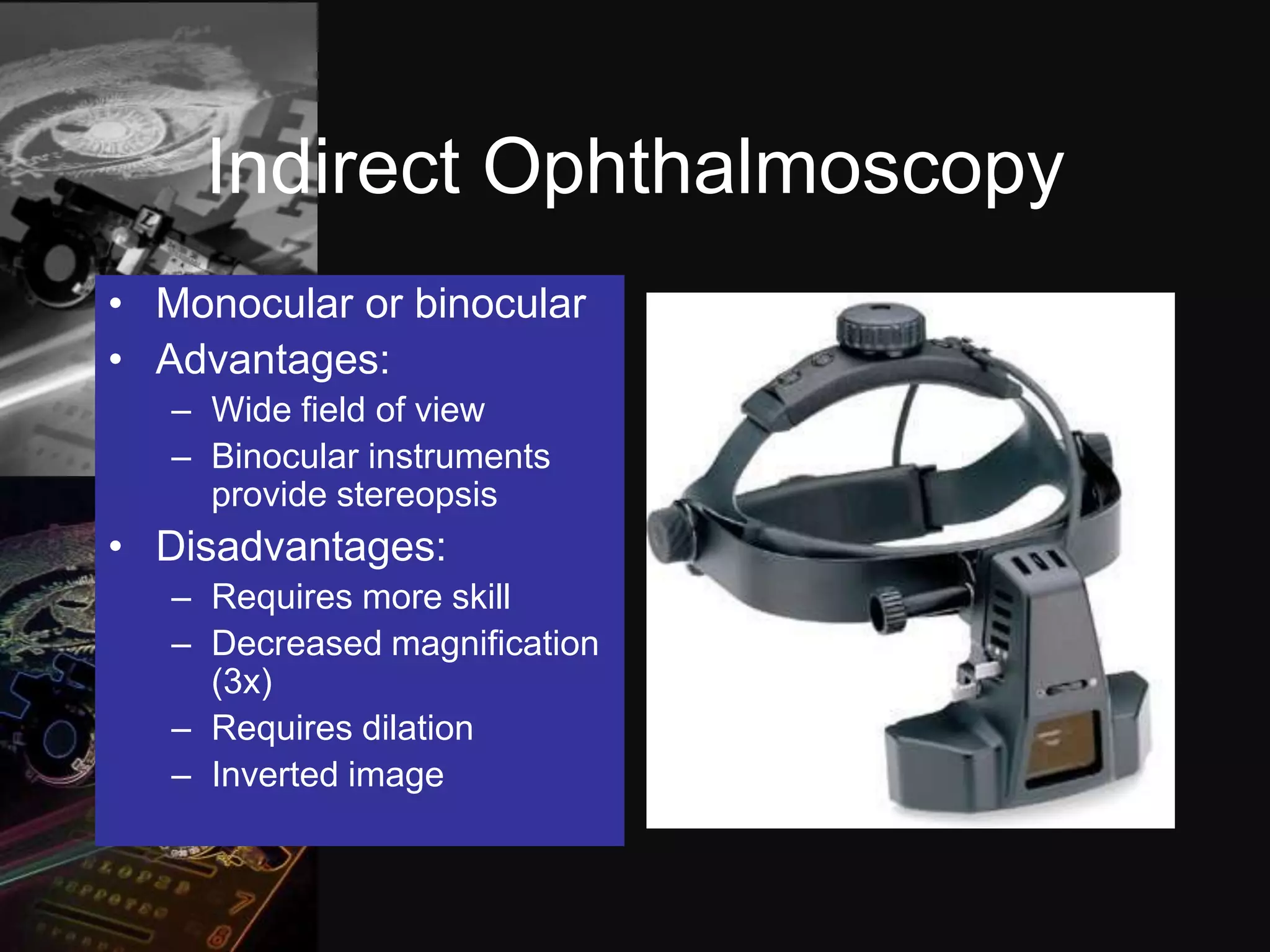 Indirect Ophthalmoscopy

• Monocular or binocular
• Advantages:
– Wide field of view
– Binocular instruments provide stereopsis
• Disadvantages:
– Requires more skill
– Decreased magnification (3x)
– Requires dilation
– Inverted image